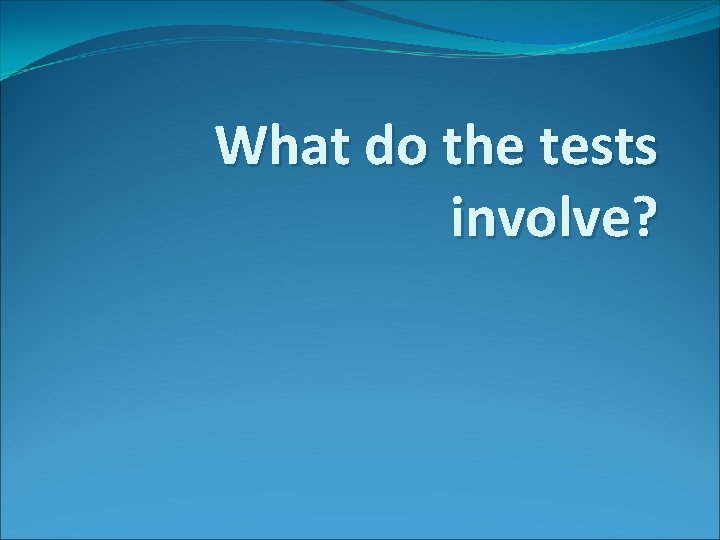 What do the tests involve?